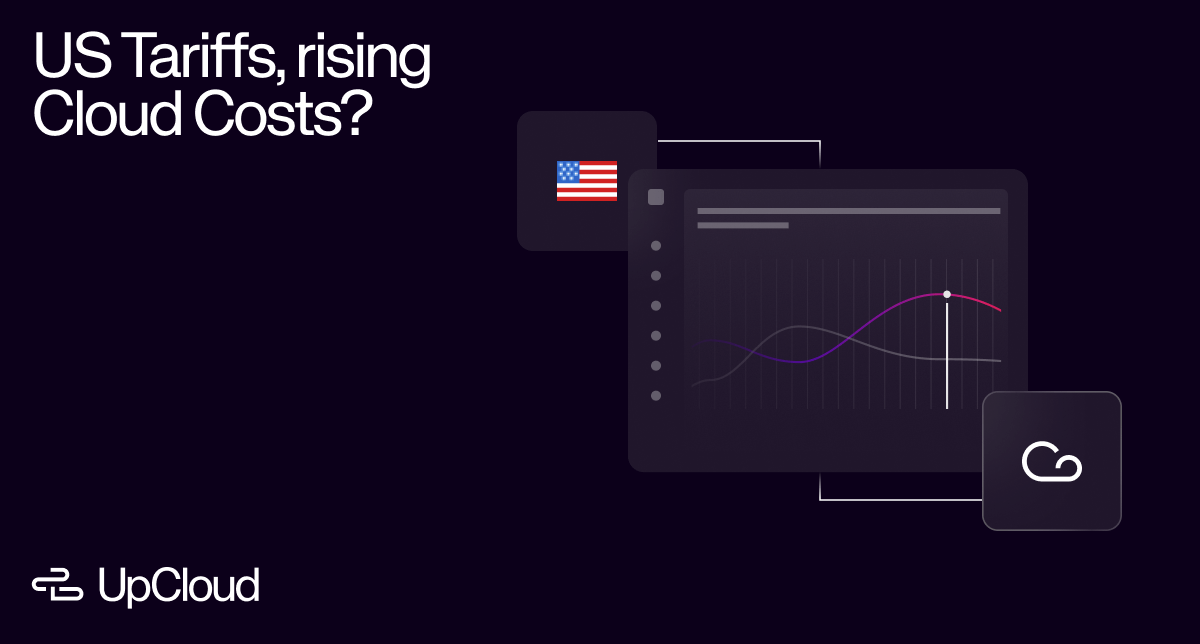 US Tariffs, rising Cloud Costs?

UpCloud